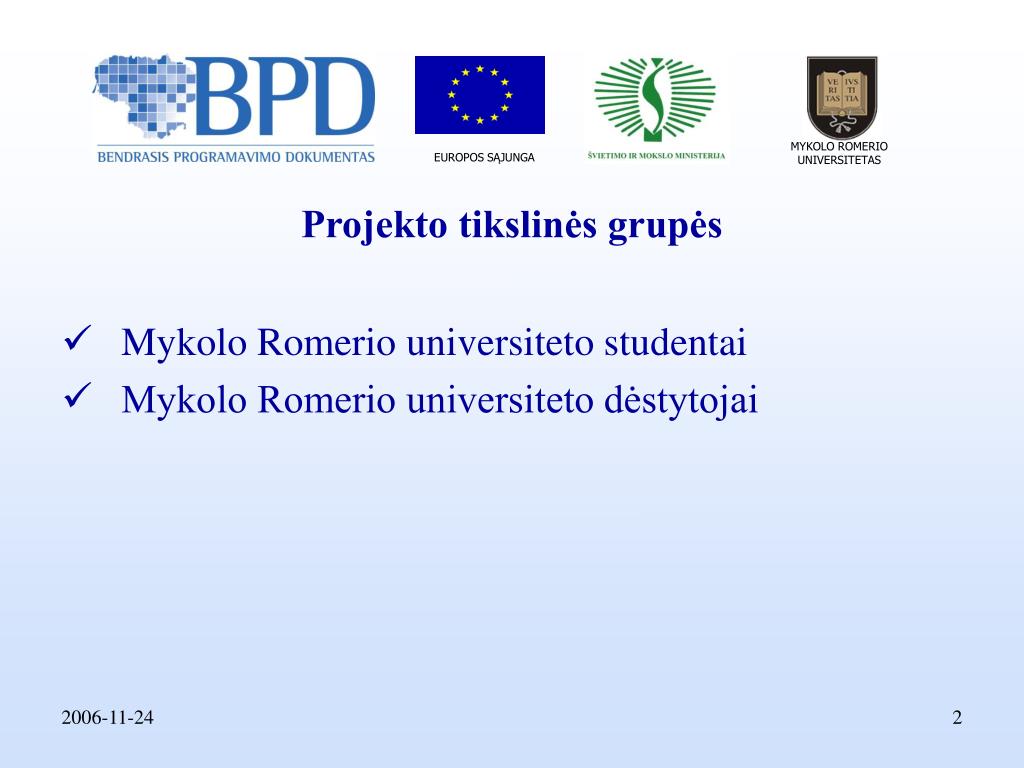 BPD
BENDRASIS PROGRAMAVIMO DOKUMENTAS

EUROPOS SĄJUNGA

ŠVIETIMO IR MOKSLO MINISTERIJA

VE RI TAS IVS TI TIA
MYKOLO ROMERIO UNIVERSITETAS

Projekto tikslinės grupės

✓ Mykolo Romerio universiteto studentai
✓ Mykolo Romerio universiteto dėstytojai

2006-11-24

2